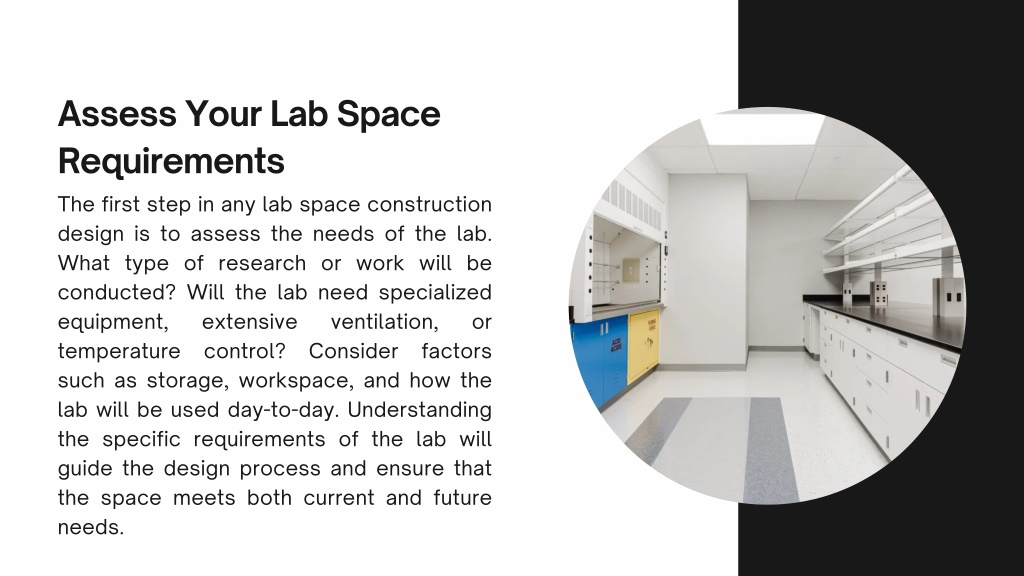 Assess Your Lab Space Requirements

The first step in any lab space construction design is to assess the needs of the lab. What type of research or work will be conducted? Will the lab need specialized equipment, extensive ventilation, or temperature control? Consider factors such as storage, workspace, and how the lab will be used day-to-day. Understanding the specific requirements of the lab will guide the design process and ensure that the space meets both current and future needs.